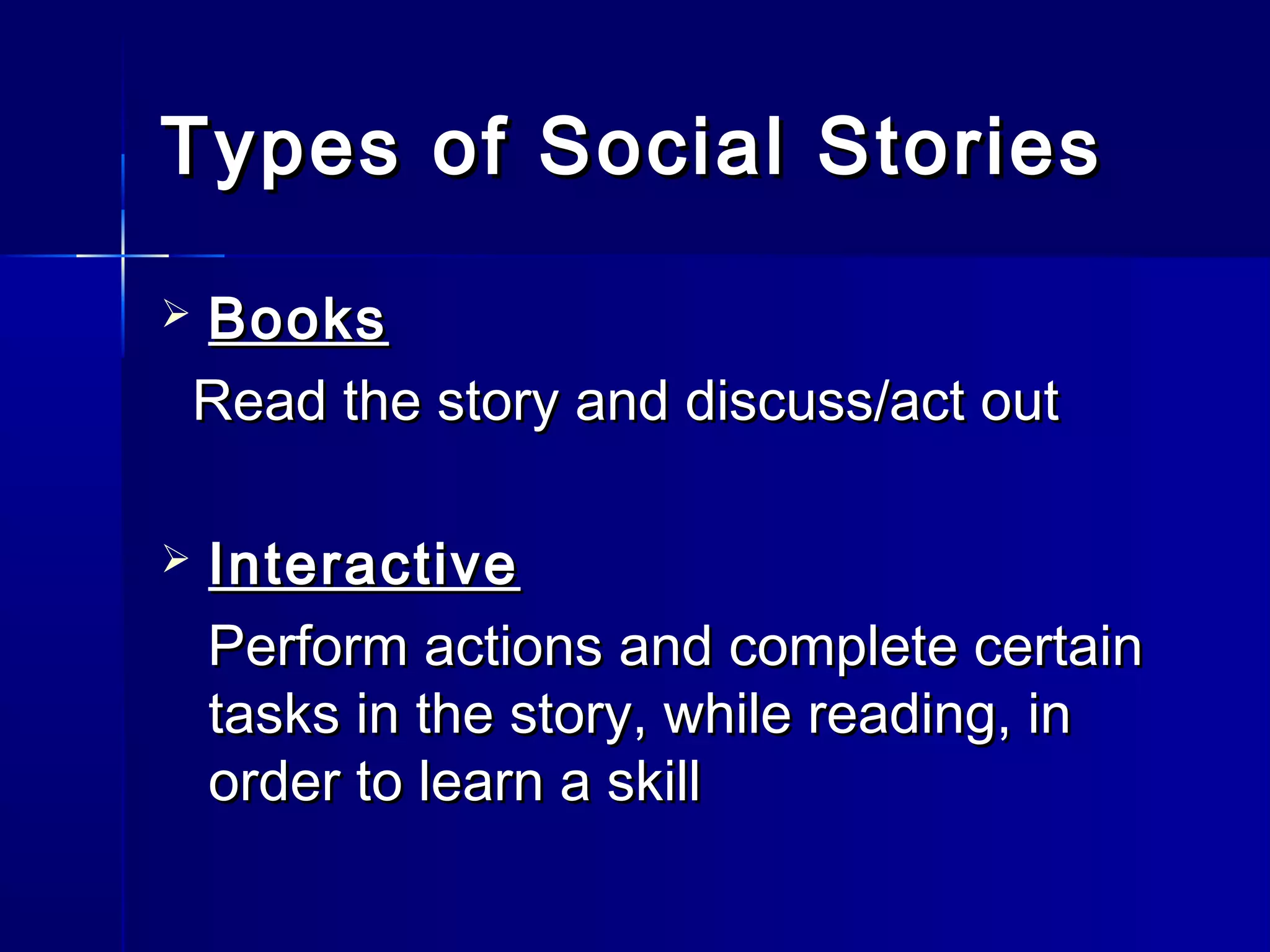 Types of Social Stories

➢ Books

Read the story and discuss/act out

➢ Interactive

Perform actions and complete certain tasks in the story, while reading, in order to learn a skill